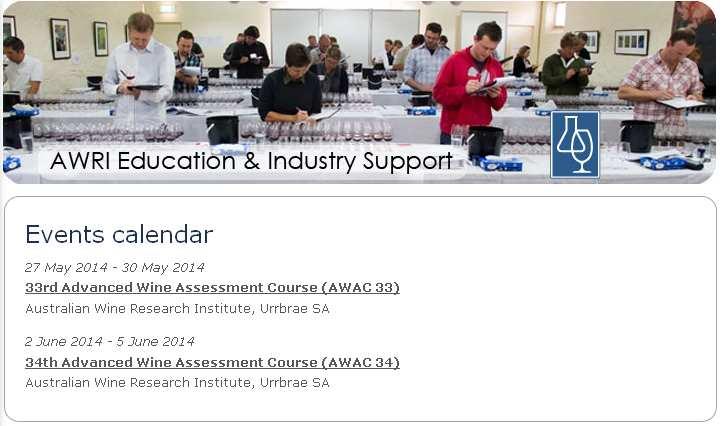 AWRI Education & Industry Support

Events calendar

27 May 2014 - 30 May 2014
33rd Advanced Wine Assessment Course (AWAC 33)
Australian Wine Research Institute, Urrbrae SA

2 June 2014 - 5 June 2014
34th Advanced Wine Assessment Course (AWAC 34)
Australian Wine Research Institute, Urrbrae SA